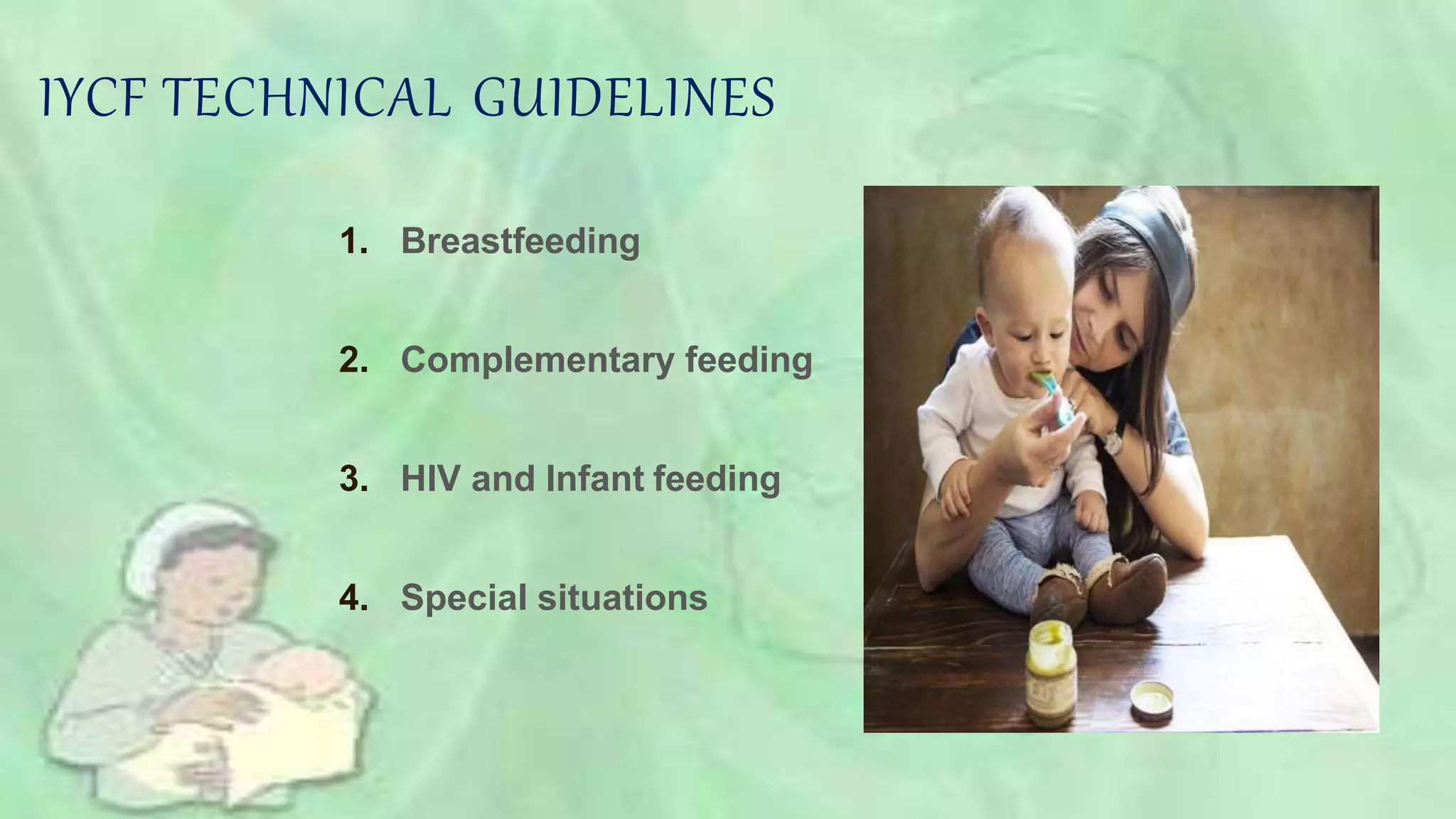 IYCF TECHNICAL GUIDELINES

1. Breastfeeding

2. Complementary feeding

3. HIV and Infant feeding

4. Special situations